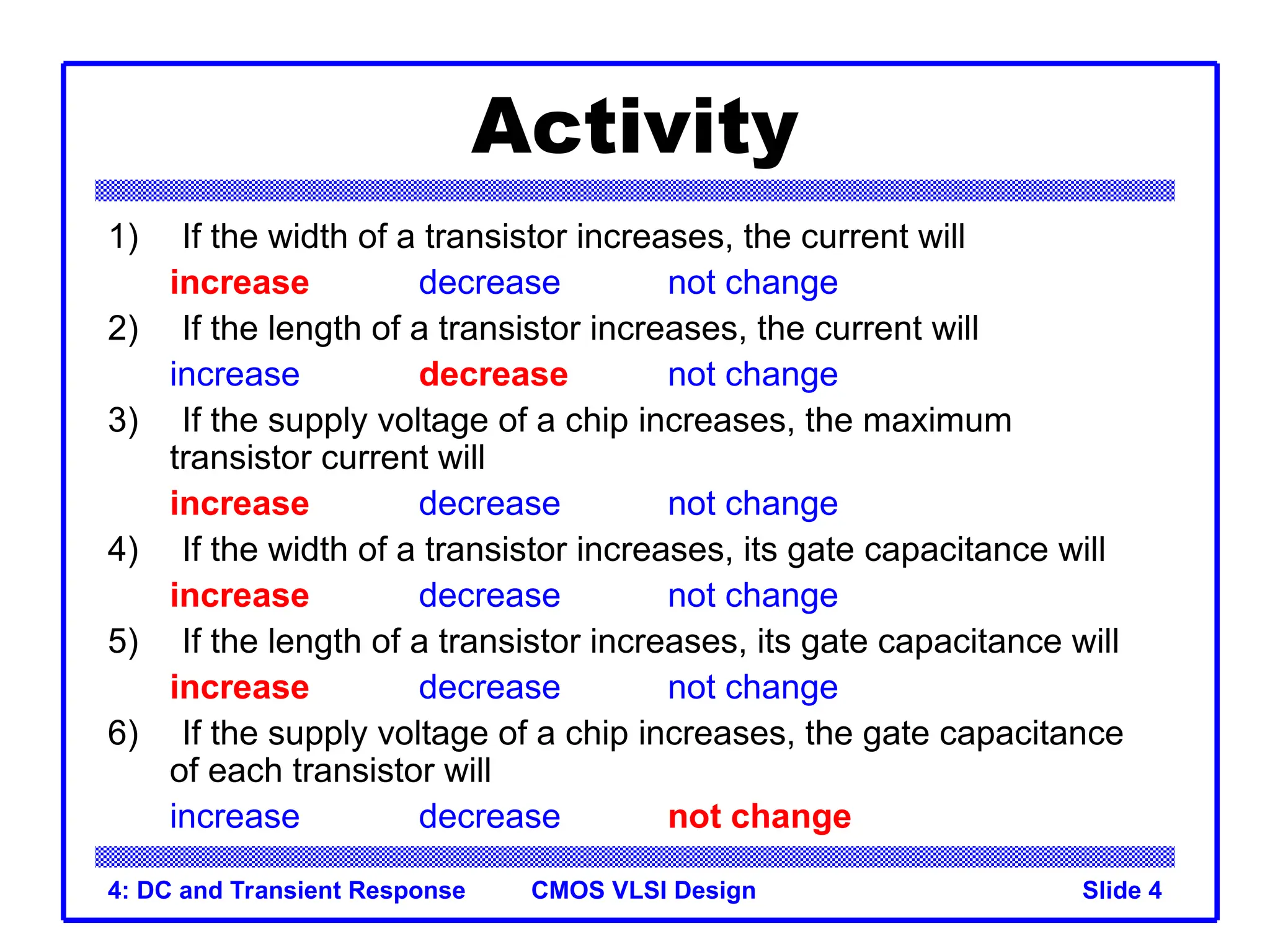 Activity

1) If the width of a transistor increases, the current will

increase decrease not change

2) If the length of a transistor increases, the current will

increase decrease not change

3) If the supply voltage of a chip increases, the maximum transistor current will

increase decrease not change

4) If the width of a transistor increases, its gate capacitance will

increase decrease not change

5) If the length of a transistor increases, its gate capacitance will

increase decrease not change

6) If the supply voltage of a chip increases, the gate capacitance of each transistor will

increase decrease not change

4: DC and Transient Response CMOS VLSI Design Slide 4